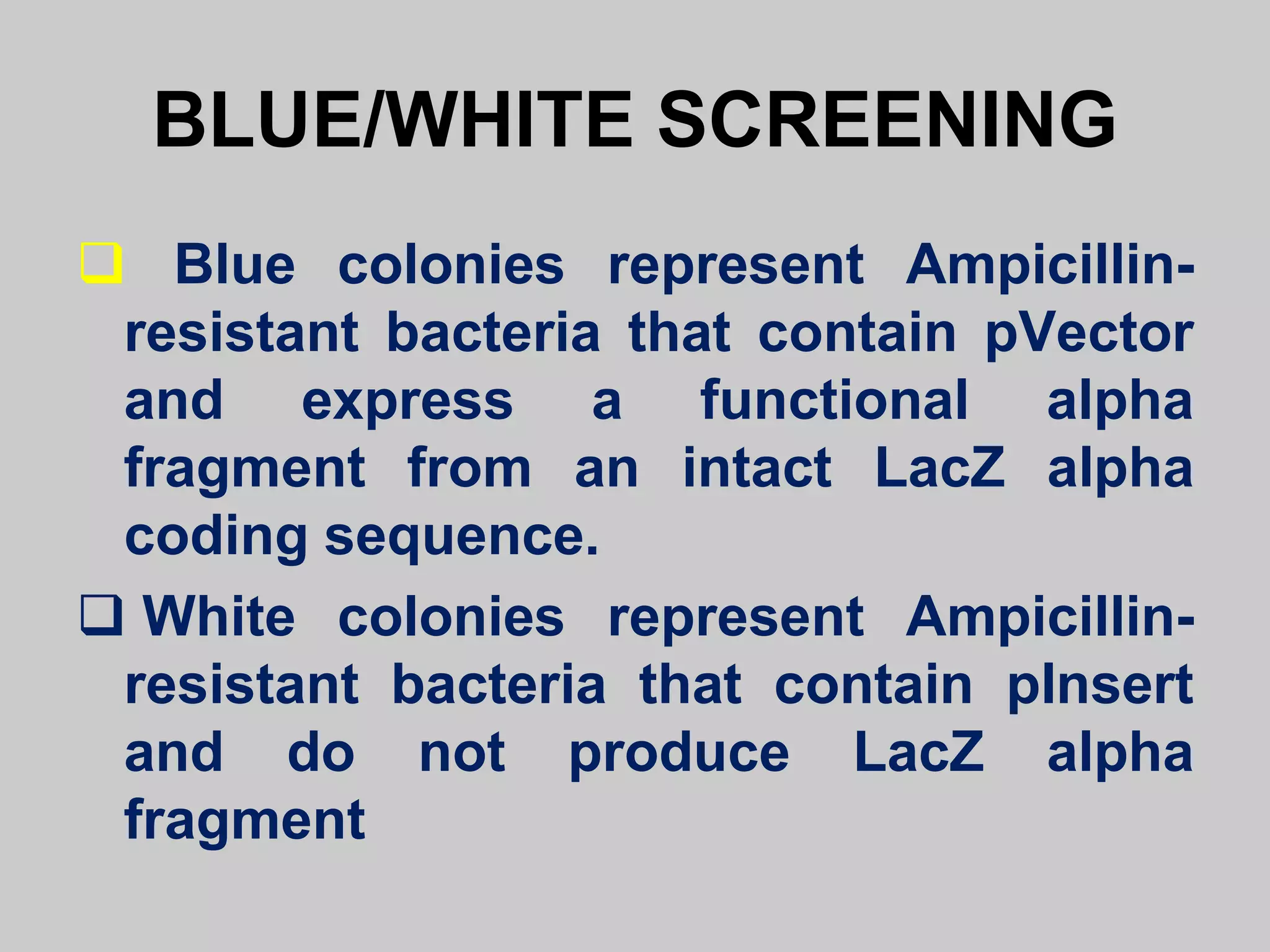 BLUE/WHITE SCREENING

❑ Blue colonies represent Ampicillin-resistant bacteria that contain pVector and express a functional alpha fragment from an intact LacZ alpha coding sequence.

❑ White colonies represent Ampicillin-resistant bacteria that contain pInsert and do not produce LacZ alpha fragment